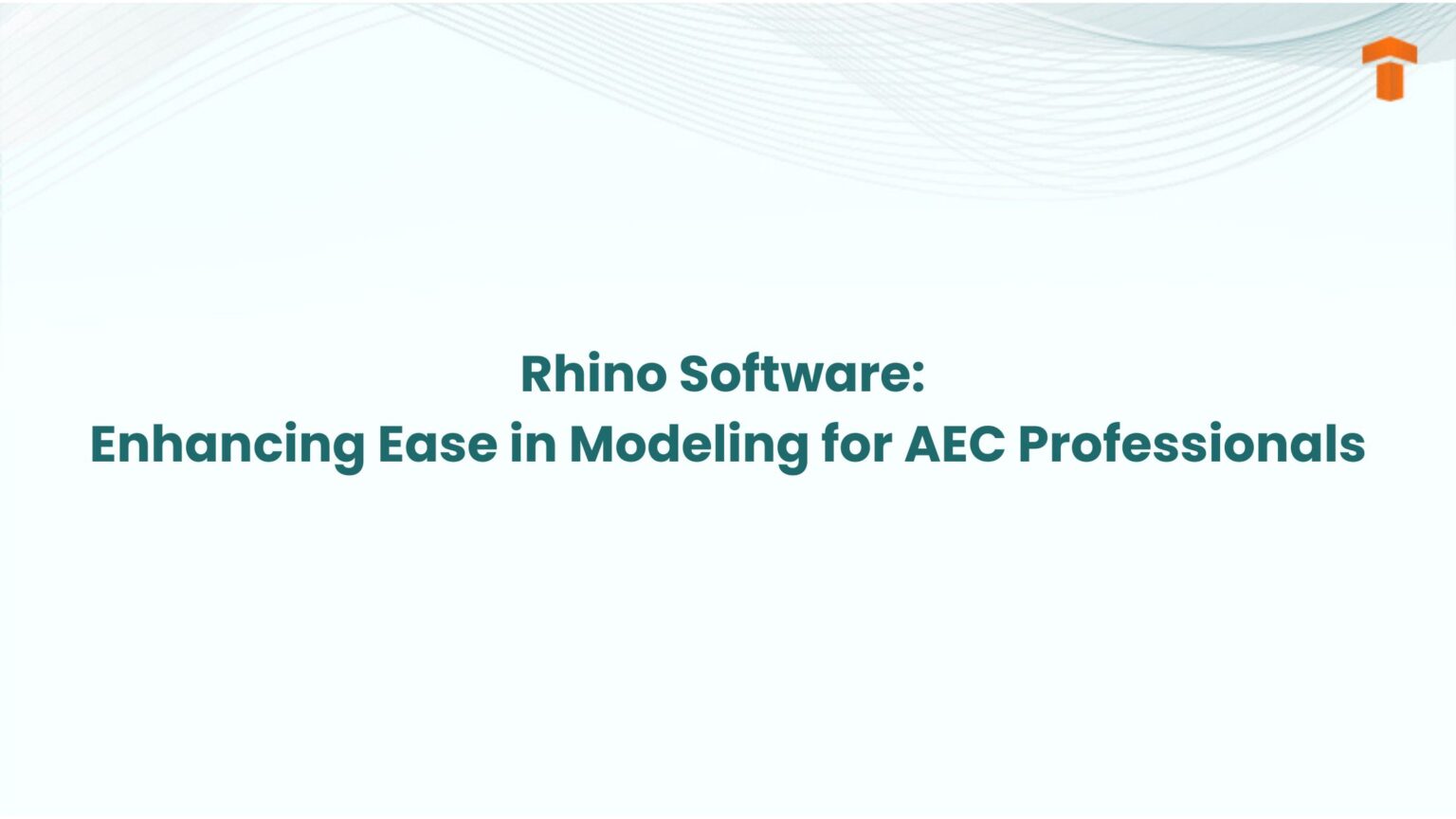 Rhino Software:
Enhancing Ease in Modeling for AEC Professionals